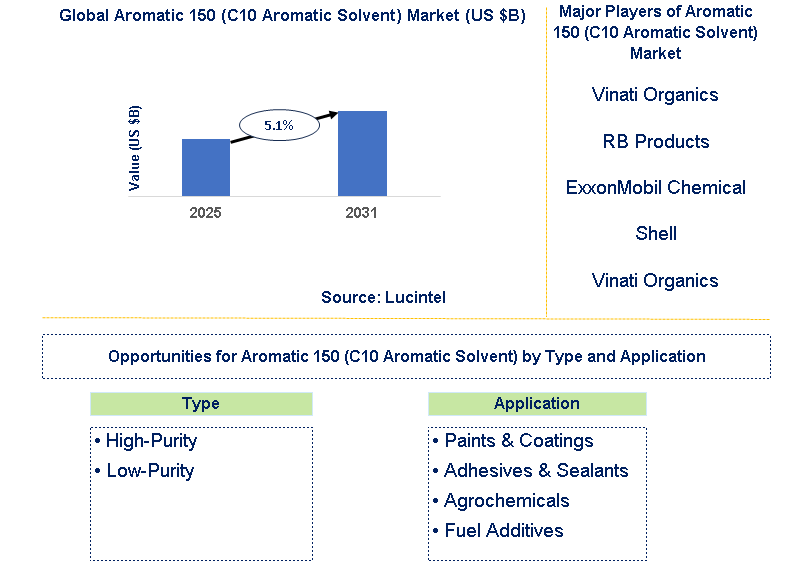 Global Aromatic 150 (C10 Aromatic Solvent) Market (US $B)

Value (US $B)

5.1%

2025

2031

Source: Lucintel

Major Players of Aromatic 150 (C10 Aromatic Solvent) Market

Vinati Organics

RB Products

ExxonMobil Chemical

Shell

Vinati Organics

Opportunities for Aromatic 150 (C10 Aromatic Solvent) by Type and Application

Type

• High-Purity
• Low-Purity

Application

• Paints & Coatings
• Adhesives & Sealants
• Agrochemicals
• Fuel Additives